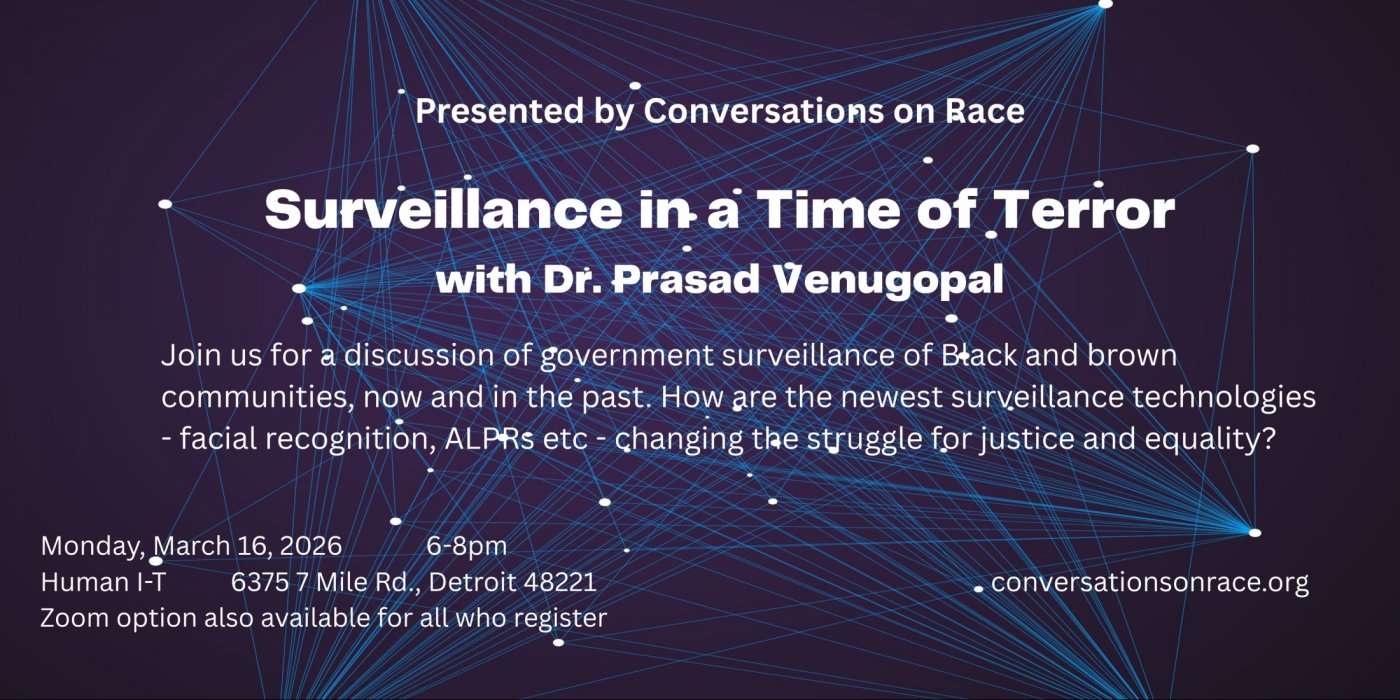 Presented by Conversations on Race

Surveillance in a Time of Terror

with Dr. Prasad Venugopal

Join us for a discussion of government surveillance of Black and brown communities, now and in the past. How are the newest surveillance technologies - facial recognition, ALPRs etc - changing the struggle for justice and equality?

Monday, March 16, 2026 6-8pm
Human I-T 6375 7 Mile Rd., Detroit 48221
Zoom option also available for all who register

conversationsonrace.org